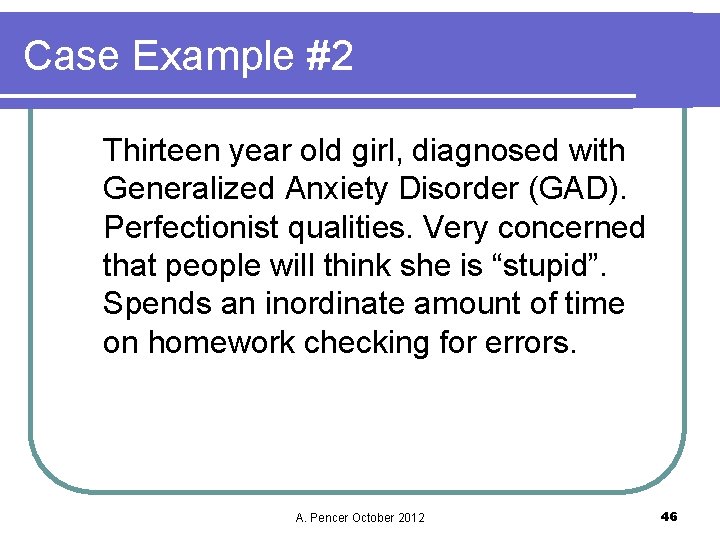 Case Example #2

Thirteen year old girl, diagnosed with Generalized Anxiety Disorder (GAD). Perfectionist qualities. Very concerned that people will think she is “stupid”. Spends an inordinate amount of time on homework checking for errors.

A. Pencer October 2012

46